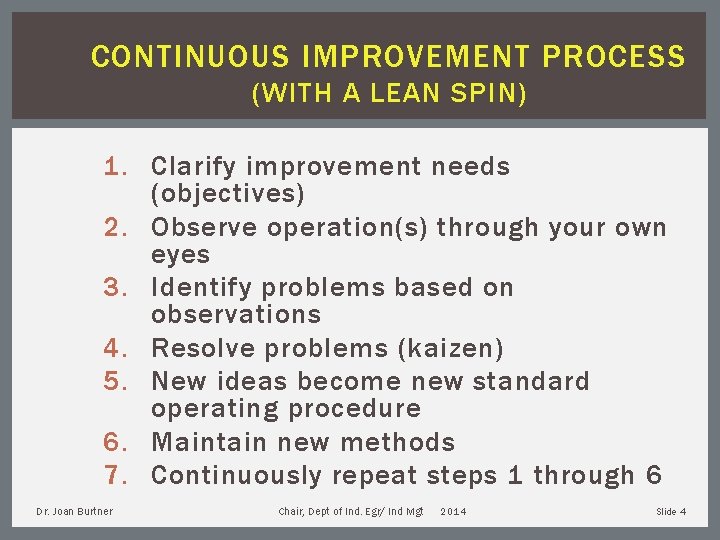 CONTINUOUS IMPROVEMENT PROCESS
(WITH A LEAN SPIN)

1. Clarify improvement needs (objectives)
2. Observe operation(s) through your own eyes
3. Identify problems based on observations
4. Resolve problems (kaizen)
5. New ideas become new standard operating procedure
6. Maintain new methods
7. Continuously repeat steps 1 through 6

Dr. Joan Burtner

Chair, Dept of Ind. Egr/ Ind Mgt 2014

Slide 4